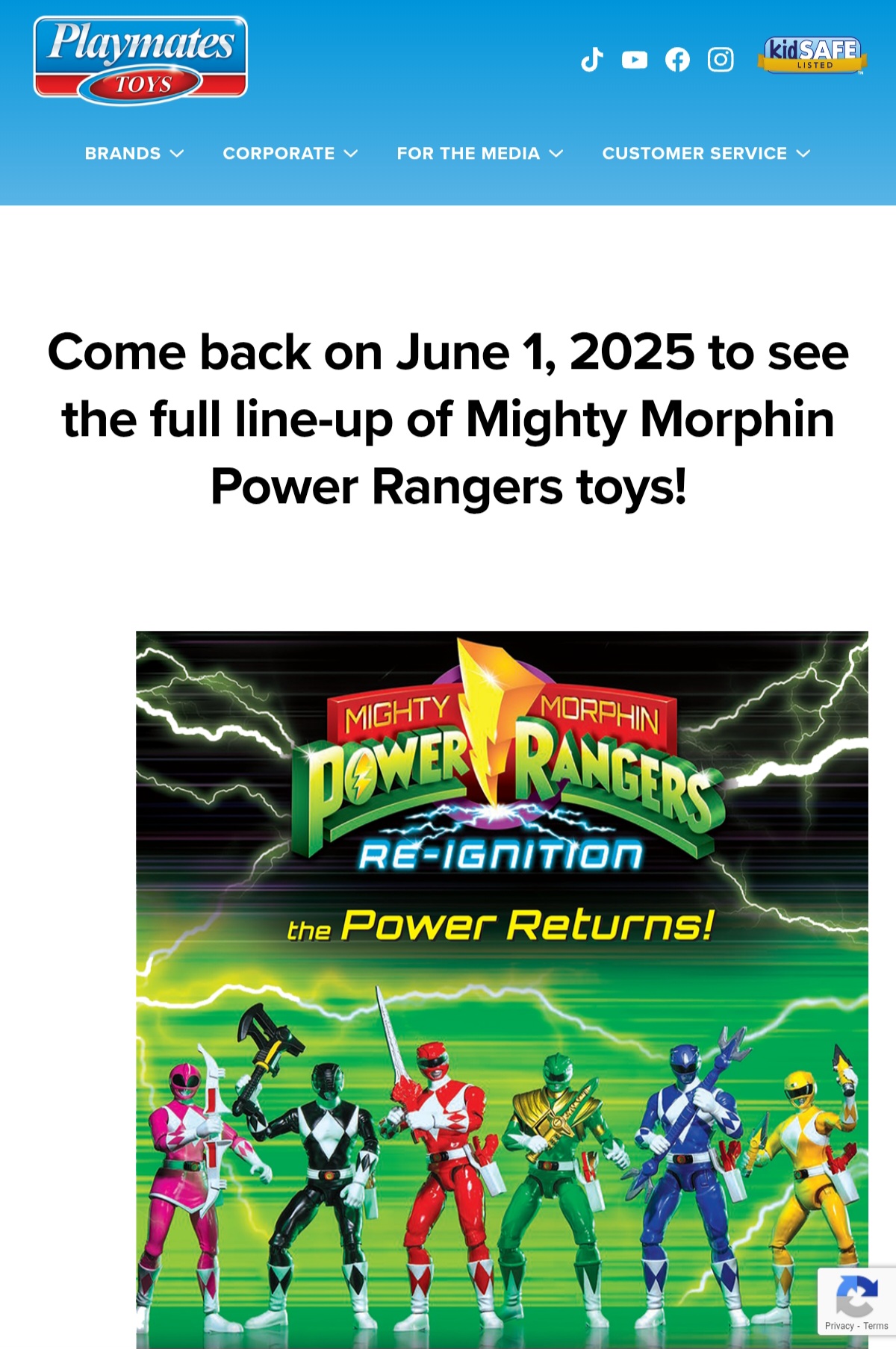 Playmates TOYS

kidSAFE LISTED

BRANDS CORPORATE FOR THE MEDIA CUSTOMER SERVICE

Come back on June 1, 2025 to see the full line-up of Mighty Morphin Power Rangers toys!

MIGHTY MORPHIN POWER RANGERS RE-IGNITION

the Power Returns!

Privacy - Terms